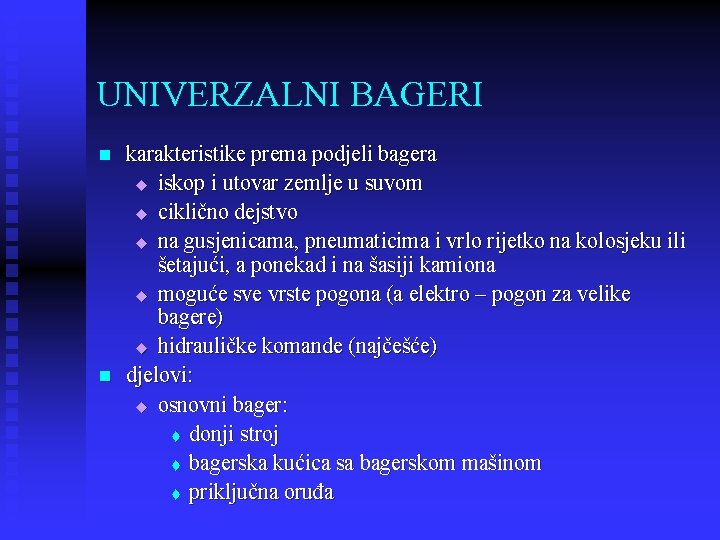 UNIVERZALNI BAGERI

- karakteristike prema podjeli bagera
  - iskop i utovar zemlje u suvom
  - ciklično dejstvo
  - na gusjenicama, pneumaticima i vrlo rijetko na kolosjeku ili šetajući, a ponekad i na šasiji kamiona
  - moguće sve vrste pogona (a elektro – pogon za velike bagere)
  - hidrauličke komande (najčešće)
- djelovi:
  - osnovni bager:
    - donji stroj
    - bagerska kućica sa bagerskom mašinom
    - priključna oruđa